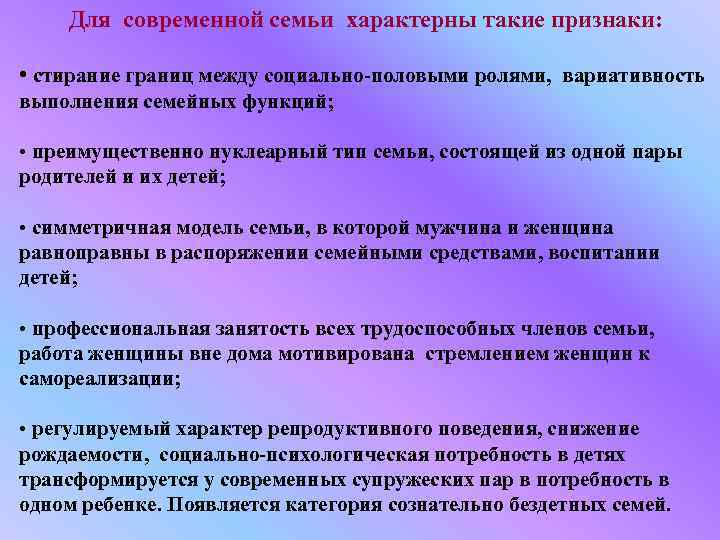 Для современной семьи характерны такие признаки:

• стирание границ между социально-половыми ролями, вариативность выполнения семейных функций;

• преимущественно нуклеарный тип семьи, состоящей из одной пары родителей и их детей;

• симметричная модель семьи, в которой мужчина и женщина равноправны в распоряжении семейными средствами, воспитании детей;

• профессиональная занятость всех трудоспособных членов семьи, работа женщины вне дома мотивирована стремлением женщин к самореализации;

• регулируемый характер репродуктивного поведения, снижение рождаемости, социально-психологическая потребность в детях трансформируется у современных супружеских пар в потребность в одном ребенке. Появляется категория сознательно бездетных семей.